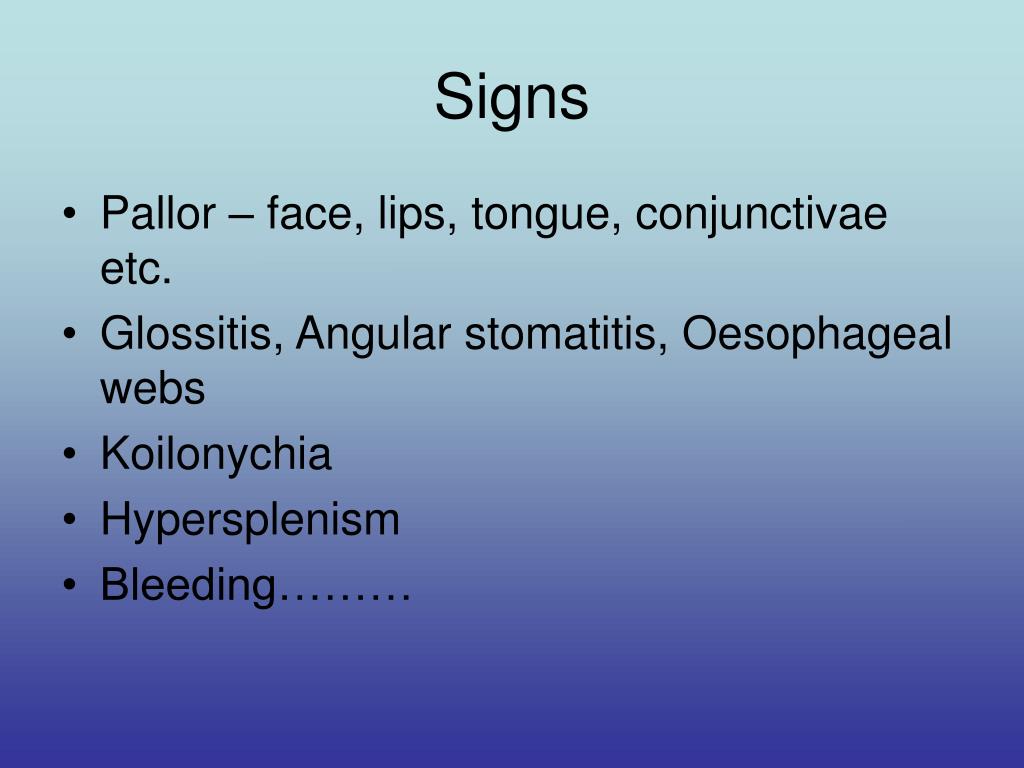 Signs

• Pallor – face, lips, tongue, conjunctivae etc.
• Glossitis, Angular stomatitis, Oesophageal webs
• Koilonychia
• Hypersplenism
• Bleeding………